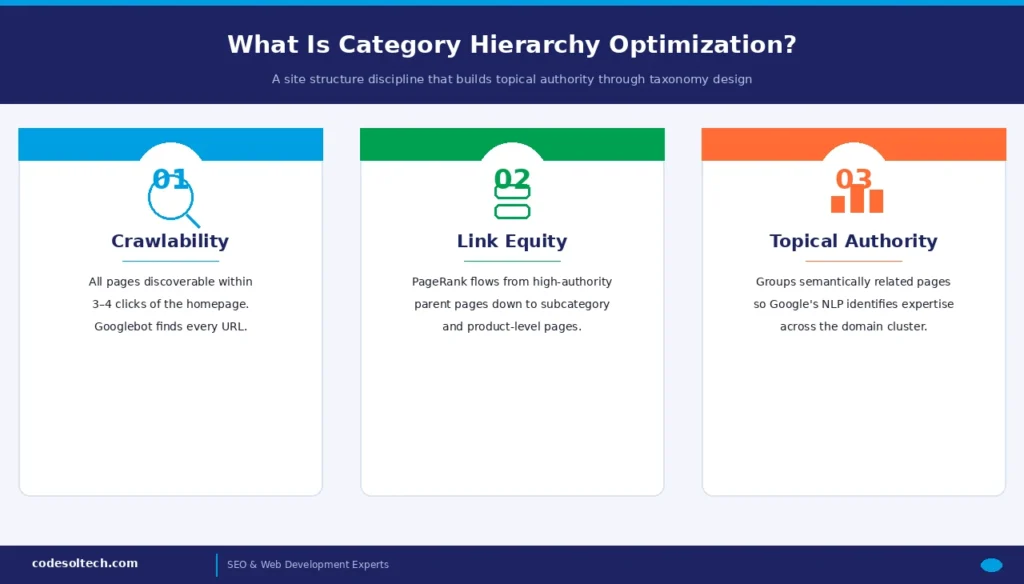 What Is Category Hierarchy Optimization?

A site structure discipline that builds topical authority through taxonomy design

01

Crawlability

All pages discoverable within 3–4 clicks of the homepage. Googlebot finds every URL.

02

Link Equity

PageRank flows from high-authority parent pages down to subcategory and product-level pages.

03

Topical Authority

Groups semantically related pages so Google's NLP identifies expertise across the domain cluster.

codesoltech.com

SEO & Web Development Experts